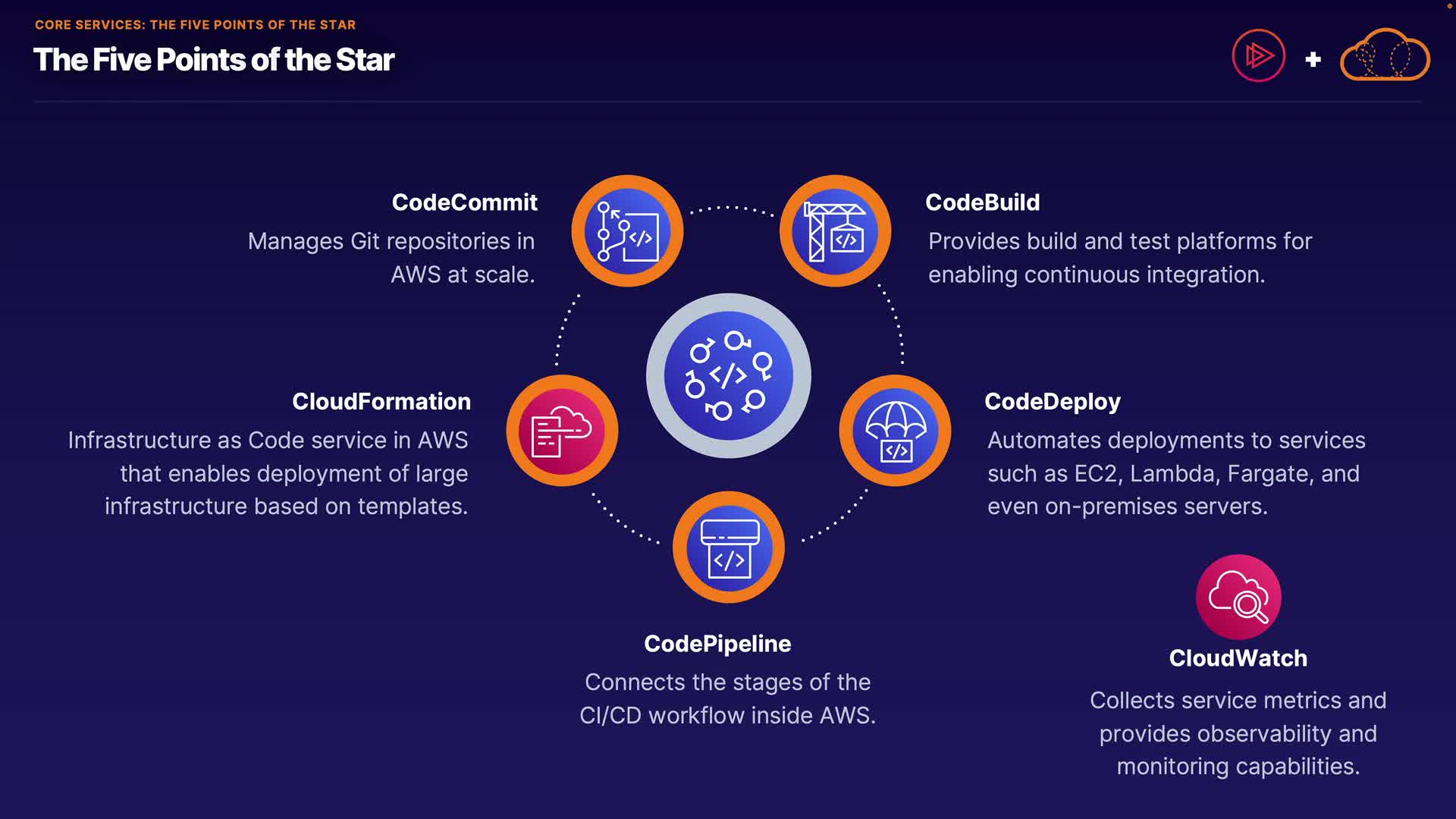 CORE SERVICES: THE FIVE POINTS OF THE STAR

The Five Points of the Star

+

CodeCommit

Manages Git repositories in AWS at scale.

CodeBuild

Provides build and test platforms for enabling continuous integration.

CloudFormation

Infrastructure as Code service in AWS that enables deployment of large infrastructure based on templates.

CodeDeploy

Automates deployments to services such as EC2, Lambda, Fargate, and even on-premises servers.

CodePipeline

Connects the stages of the CI/CD workflow inside AWS.

CloudWatch

Collects service metrics and provides observability and monitoring capabilities.